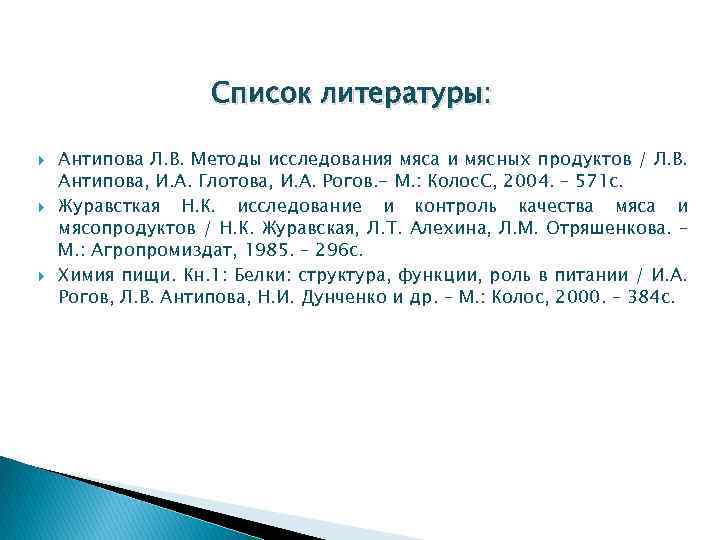 Список литературы:

Антипова Л.В. Методы исследования мяса и мясных продуктов / Л.В. Антипова, И.А. Глотова, И.А. Рогов.– М.: КолосС, 2004. – 571с.

Журавсткая Н.К. исследование и контроль качества мяса и мясопродуктов / Н.К. Журавская, Л.Т. Алехина, Л.М. Отряшенкова. – М.: Агропромиздат, 1985. – 296с.

Химия пищи. Кн.1: Белки: структура, функции, роль в питании / И.А. Рогов, Л.В. Антипова, Н.И. Дунченко и др. – М.: Колос, 2000. – 384с.